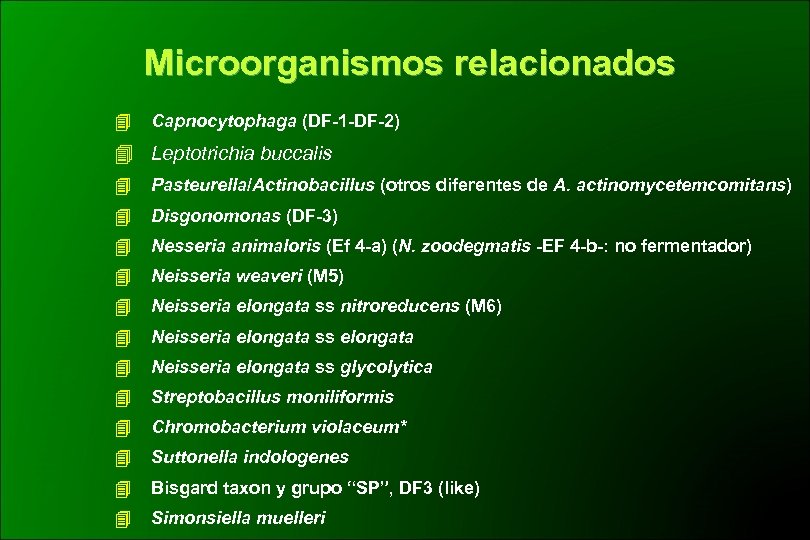 Microorganismos relacionados

Capnocytophaga (DF-1-DF-2)
Leptotrichia buccalis
Pasteurella/Actinobacillus (otros diferentes de A. actinomycetemcomitans)
Disgonomonas (DF-3)
Nesseria animaloris (Ef 4-a) (N. zoodegmatis -EF 4-b-: no fermentador)
Neisseria weaveri (M5)
Neisseria elongata ss nitroreducens (M6)
Neisseria elongata ss elongata
Neisseria elongata ss glycolytica
Streptobacillus moniliformis
Chromobacterium violaceum*
Suttonella indologenes
Bisgard taxon y grupo "SP", DF3 (like)
Simonsiella muelleri